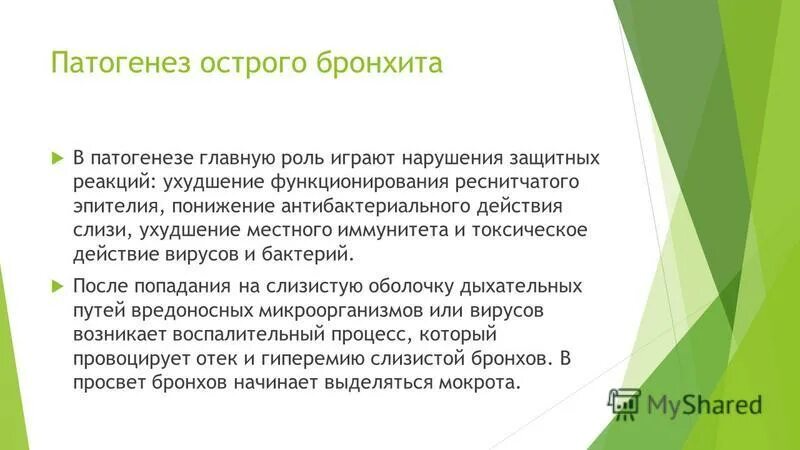 Патогенез острого бронхита

В патогенезе главную роль играют нарушения защитных реакций: ухудшение функционирования реснитчатого эпителия, понижение антибактериального действия слизи, ухудшение местного иммунитета и токсическое действие вирусов и бактерий.

После попадания на слизистую оболочку дыхательных путей вредоносных микроорганизмов или вирусов возникает воспалительный процесс, который провоцирует отек и гиперемию слизистой бронхов. В просвет бронхов начинает выделяться мокрота.

MyShared